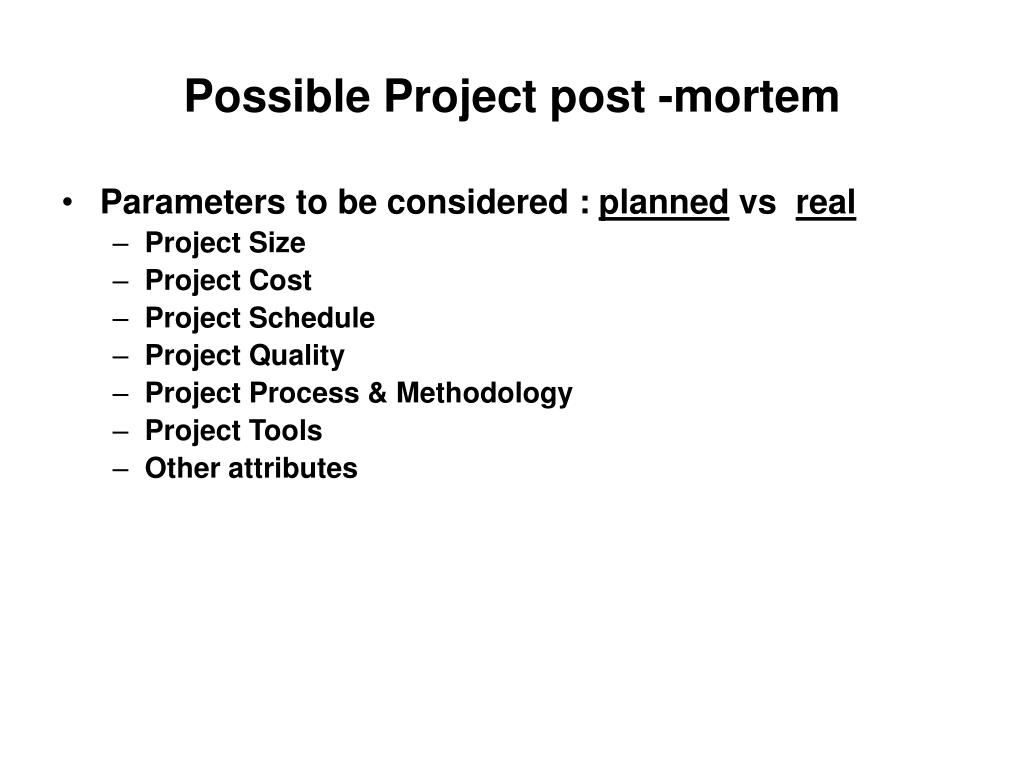 Possible Project post -mortem

• Parameters to be considered : planned vs real
– Project Size
– Project Cost
– Project Schedule
– Project Quality
– Project Process & Methodology
– Project Tools
– Other attributes